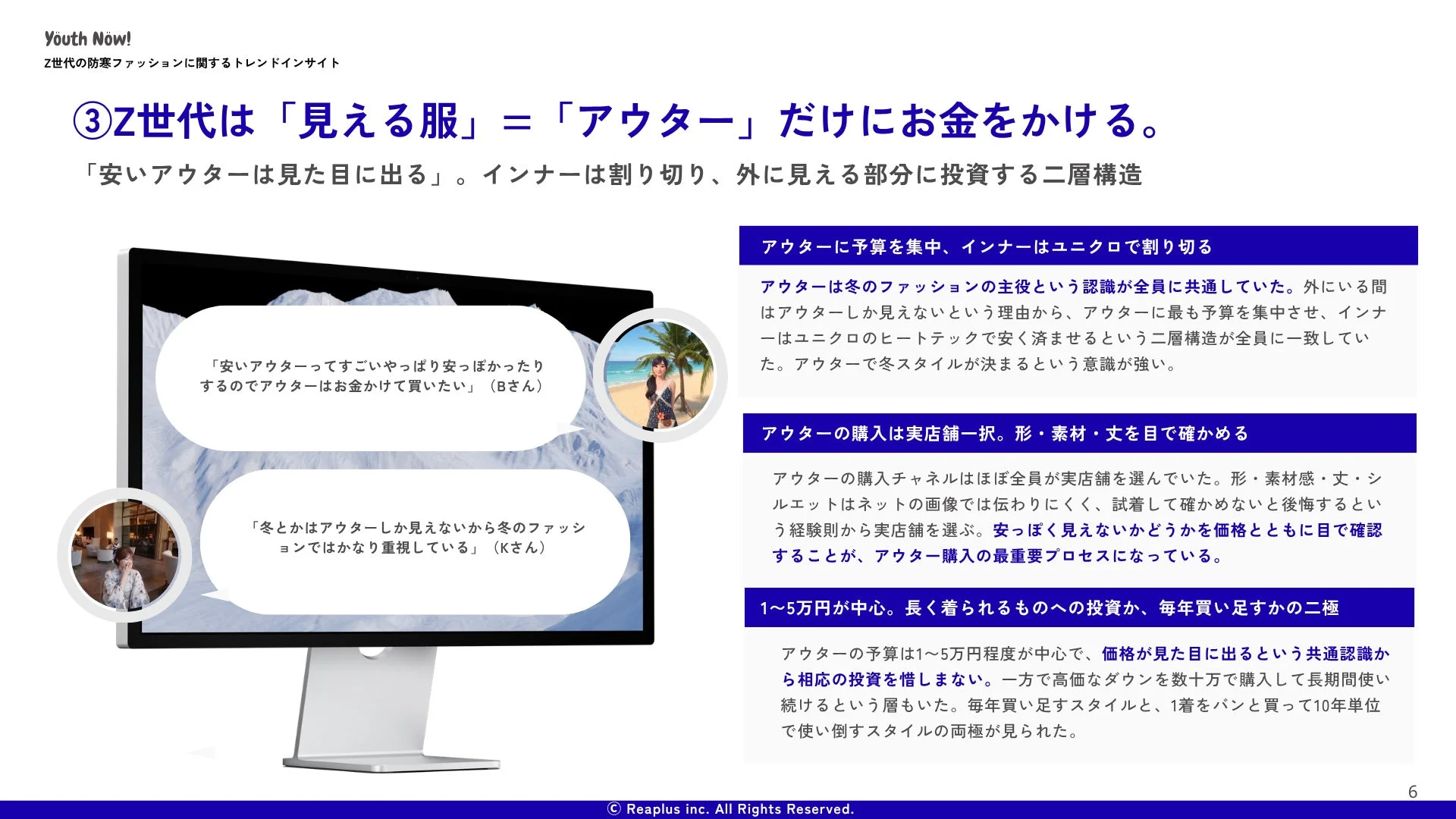 Youth Now!
Z世代の防寒ファッションに関するトレンドインサイト

③Z世代は「見える服」＝「アウター」だけにお金をかける。

「安いアウターは見た目に出る」。インナーは割り切り、外に見える部分に投資する二層構造

「安いアウターってすごいやっぱり安っぽかったりするのでアウターはお金かけて買いたい」（Bさん）

「冬とかはアウターしか見えないから冬のファッションではかなり重視している」（Kさん）

アウターに予算を集中、インナーはユニクロで割り切る

アウターは冬のファッションの主役という認識が全員に共通していた。外にいる間はアウターしか見えないという理由から、アウターに最も予算を集中させ、インナーはユニクロのヒートテックで安く済ませるという二層構造が全員に一致していた。アウターで冬スタイルが決まるという意識が強い。

アウターの購入は実店舗一択。形・素材・丈を目で確かめる

アウターの購入チャネルはほぼ全員が実店舗を選んでいた。形・素材感・丈・シルエットはネットの画像では伝わりにくく、試着して確かめないと後悔するという経験則から実店舗を選ぶ。安っぽく見えないかどうかを価格とともに目で確認することが、アウター購入の最重要プロセスになっている。

1〜5万円が中心。長く着られるものへの投資か、毎年買い足すかの二極

アウターの予算は1〜5万円程度が中心で、価格が見た目に出るという共通認識から相応の投資を惜しまない。一方で高価なダウンを数十万で購入して長期間使い続けるという層もいた。毎年買い足すスタイルと、1着をバンと買って10年単位で使い倒すスタイルの両極が見られた。

6

© Reaplus inc. All Rights Reserved.